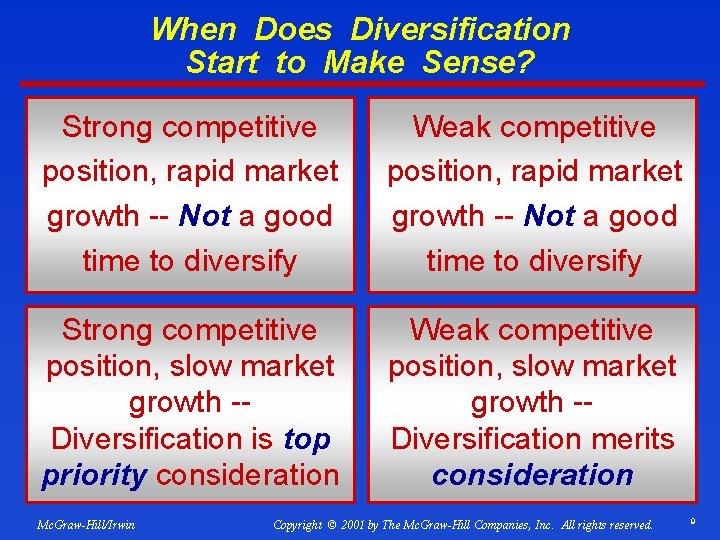 When Does Diversification Start to Make Sense?

Strong competitive position, rapid market growth -- Not a good time to diversify

Weak competitive position, rapid market growth -- Not a good time to diversify

Strong competitive position, slow market growth -- Diversification is top priority consideration

Weak competitive position, slow market growth -- Diversification merits consideration

McGraw-Hill/Irwin

Copyright © 2001 by The McGraw-Hill Companies, Inc. All rights reserved.

9